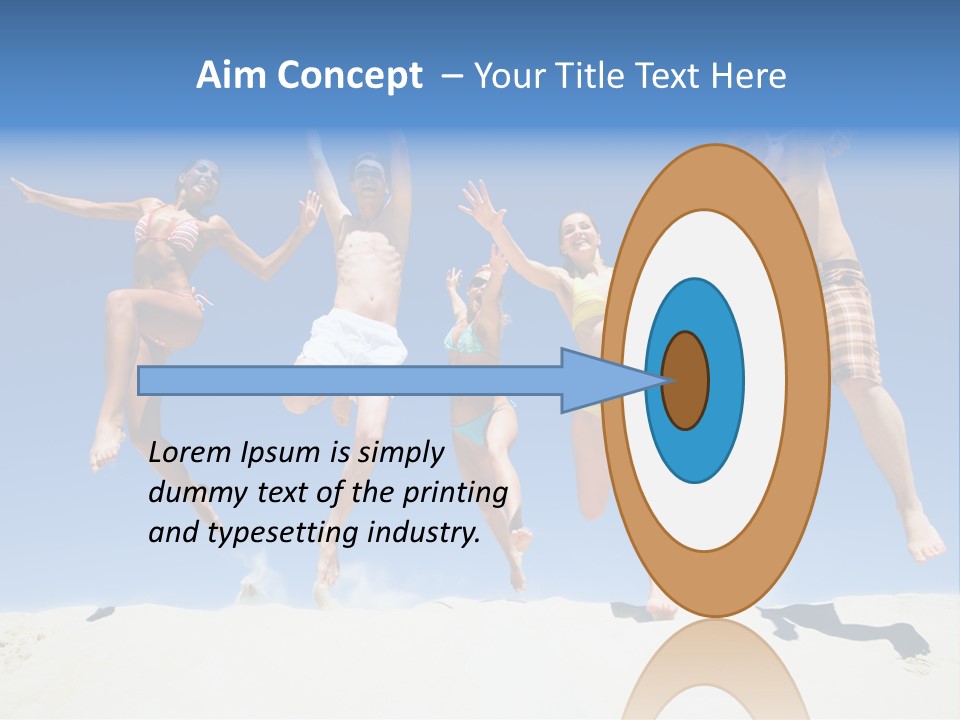 Aim Concept – Your Title Text Here

Lorem Ipsum is simply dummy text of the printing and typesetting industry.